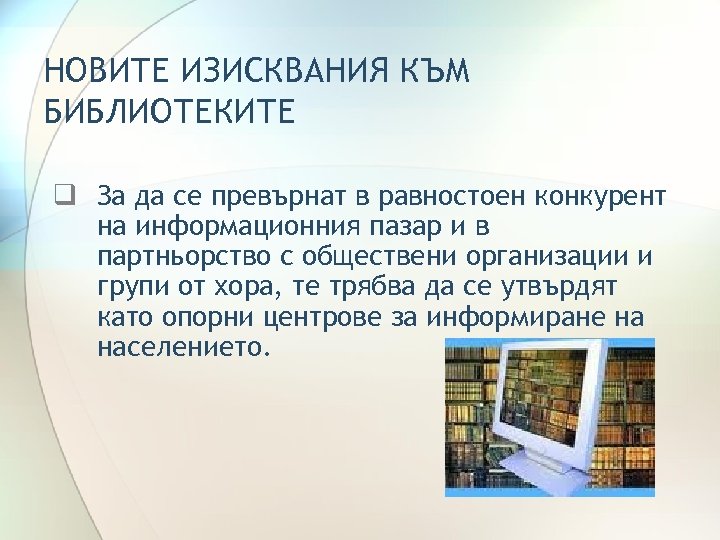 НОВИТЕ ИЗИСКВАНИЯ КЪМ БИБЛИОТЕКИТЕ

❑ За да се превърнат в равностоен конкурент на информационния пазар и в партньорство с обществени организации и групи от хора, те трябва да се утвърдят като опорни центрове за информиране на населението.